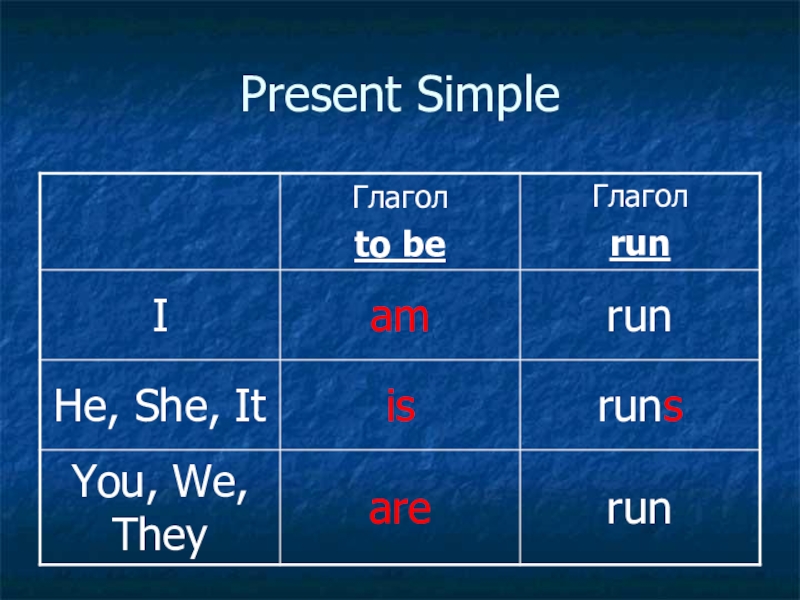 Present Simple

| | Глагол to be | Глагол run |
|---|---|---|
| I | am | run |
| He, She, It | is | runs |
| You, We, They | are | run |